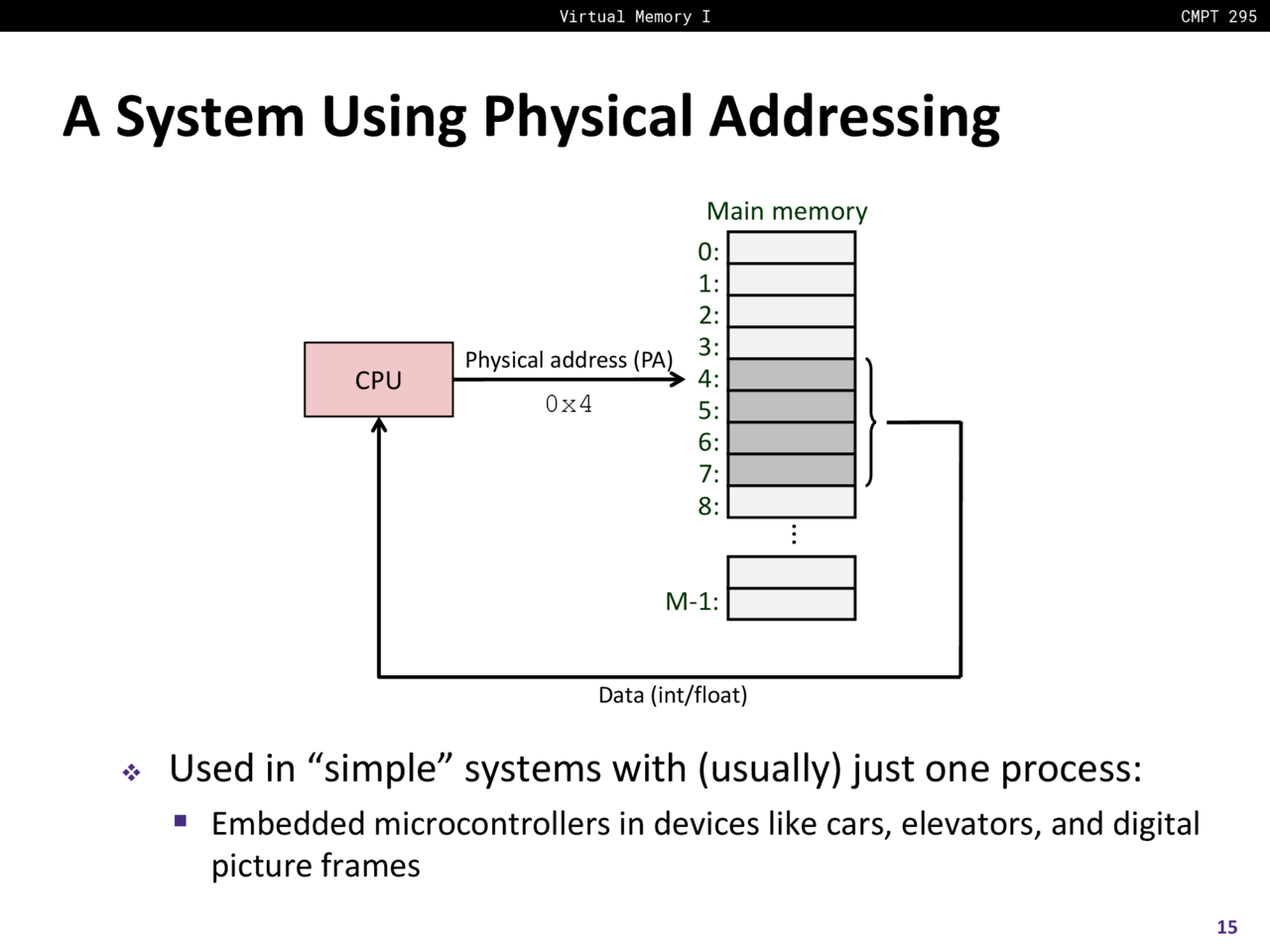 Virtual Memory I

CMPT 295

A System Using Physical Addressing

Main memory

0:
1:
2:
3:
4:
5:
6:
7:
8:
⋮
M-1:

CPU

Physical address (PA)

0x4

Data (int/float)

❖ Used in “simple” systems with (usually) just one process:

▪ Embedded microcontrollers in devices like cars, elevators, and digital picture frames

15